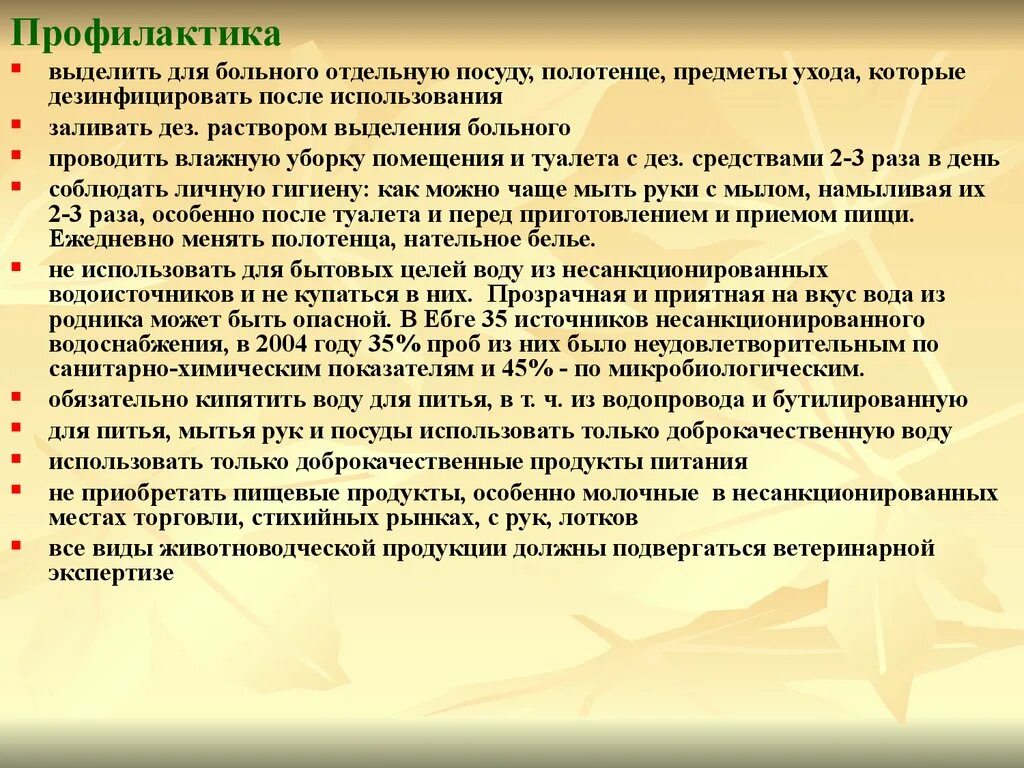 Профилактика

- выделить для больного отдельную посуду, полотенце, предметы ухода, которые дезинфицировать после использования
- заливать дез. раствором выделения больного
- проводить влажную уборку помещения и туалета с дез. средствами 2-3 раза в день
- соблюдать личную гигиену: как можно чаще мыть руки с мылом, намыливая их 2-3 раза, особенно после туалета и перед приготовлением и приемом пищи. Ежедневно менять полотенца, нательное белье.
- не использовать для бытовых целей воду из несанкционированных водоисточников и не купаться в них. Прозрачная и приятная на вкус вода из родника может быть опасной. В Ебге 35 источников несанкционированного водоснабжения, в 2004 году 35% проб из них было неудовлетворительным по санитарно-химическим показателям и 45% - по микробиологическим.
- обязательно кипятить воду для питья, в т. ч. из водопровода и бутилированную
- для питья, мытья рук и посуды использовать только доброкачественную воду
- использовать только доброкачественные продукты питания
- не приобретать пищевые продукты, особенно молочные в несанкционированных местах торговли, стихийных рынках, с рук, лотков
- все виды животноводческой продукции должны подвергаться ветеринарной экспертизе